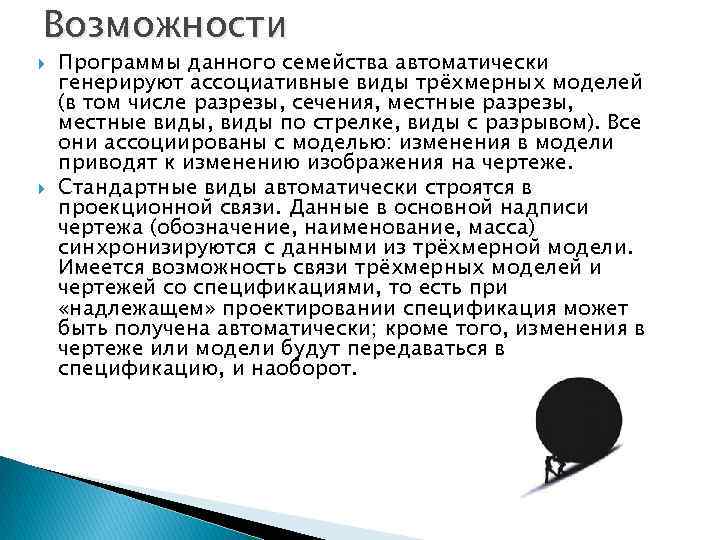 Возможности

Программы данного семейства автоматически генерируют ассоциативные виды трёхмерных моделей (в том числе разрезы, сечения, местные разрезы, местные виды, виды по стрелке, виды с разрывом). Все они ассоциированы с моделью: изменения в модели приводят к изменению изображения на чертеже.

Стандартные виды автоматически строятся в проекционной связи. Данные в основной надписи чертежа (обозначение, наименование, масса) синхронизируются с данными из трёхмерной модели. Имеется возможность связи трёхмерных моделей и чертежей со спецификациями, то есть при «надлежащем» проектировании спецификация может быть получена автоматически; кроме того, изменения в чертеже или модели будут передаваться в спецификацию, и наоборот.